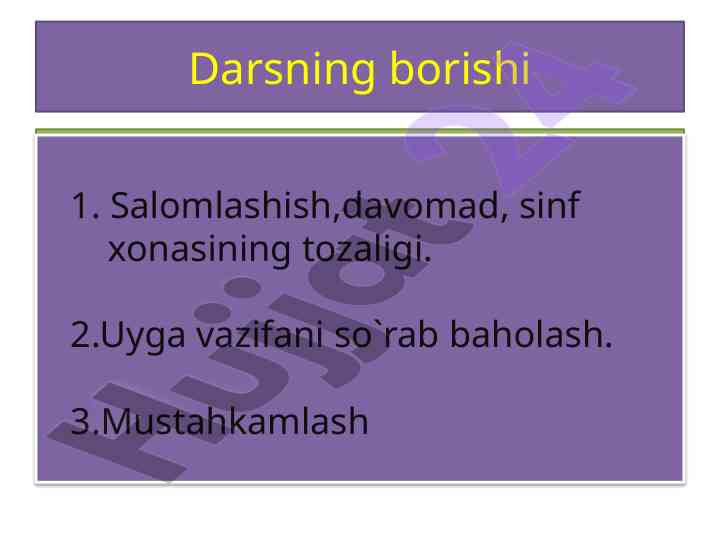 Darsning borishi

1. Salomlashish,davomad, sinf xonasining tozaligi.

2.Uyga vazifani so`rab baholash.

3.Mustahkamlash

Hujjat 24